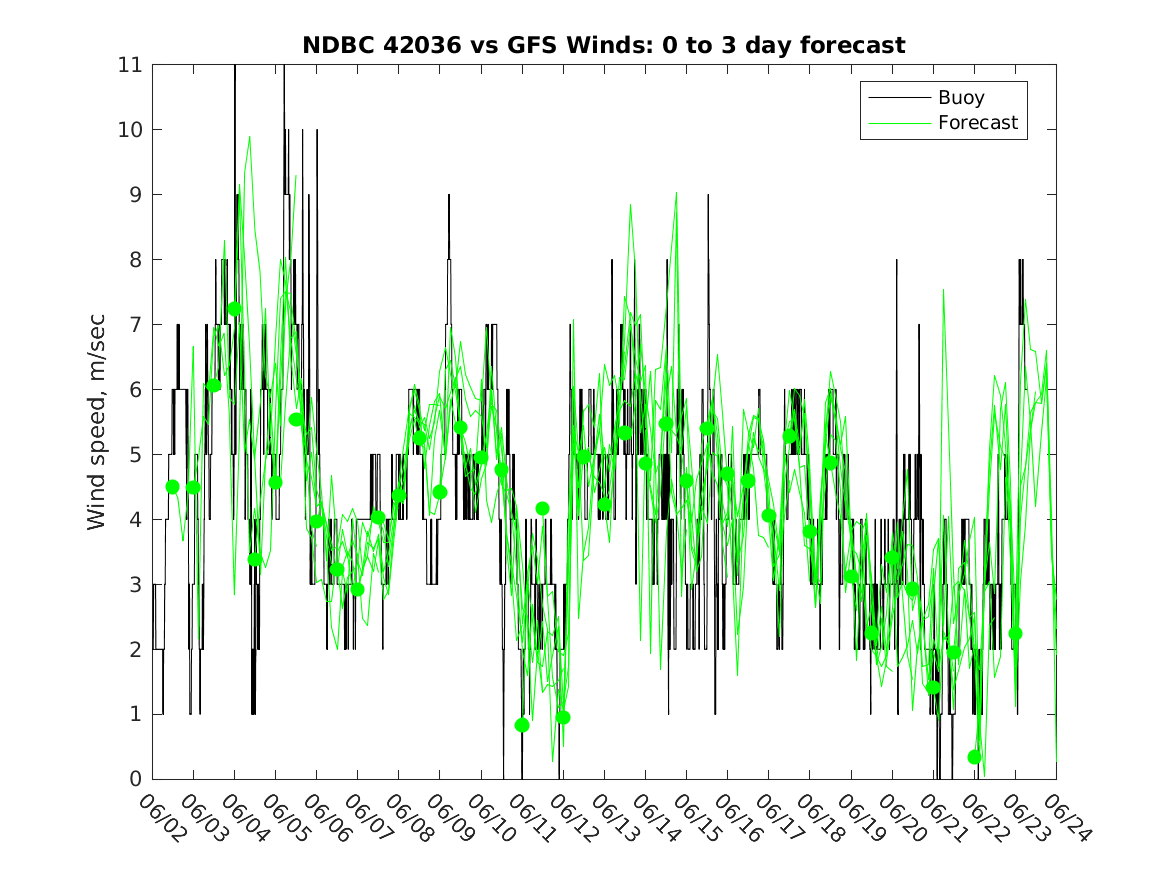 NDBC 42036 vs GFS Winds: 0 to 3 day forecast

Buoy
Forecast

Wind speed, m/sec

11
10
9
8
7
6
5
4
3
2
1
0

06/02
06/03
06/04
06/05
06/06
06/07
06/08
06/09
06/10
06/11
06/12
06/13
06/14
06/15
06/16
06/17
06/18
06/19
06/20
06/21
06/22
06/23
06/24